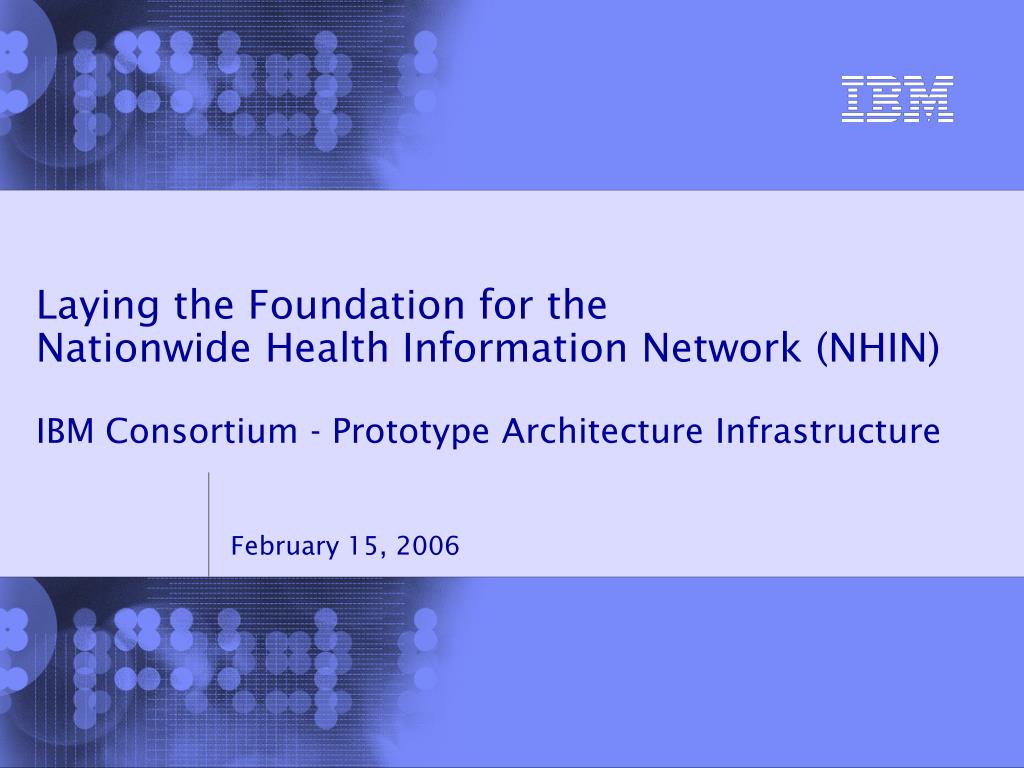 IBM

Laying the Foundation for the
Nationwide Health Information Network (NHIN)

IBM Consortium - Prototype Architecture Infrastructure

February 15, 2006